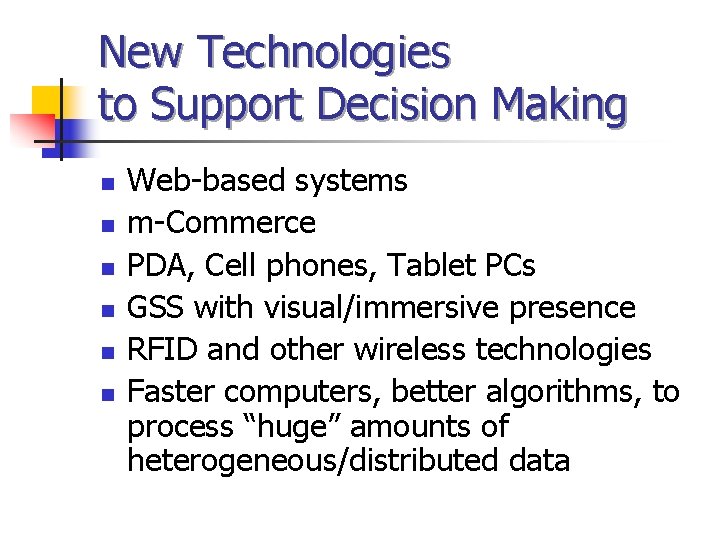 New Technologies to Support Decision Making

- Web-based systems
- m-Commerce
- PDA, Cell phones, Tablet PCs
- GSS with visual/immersive presence
- RFID and other wireless technologies
- Faster computers, better algorithms, to process “huge” amounts of heterogeneous/distributed data